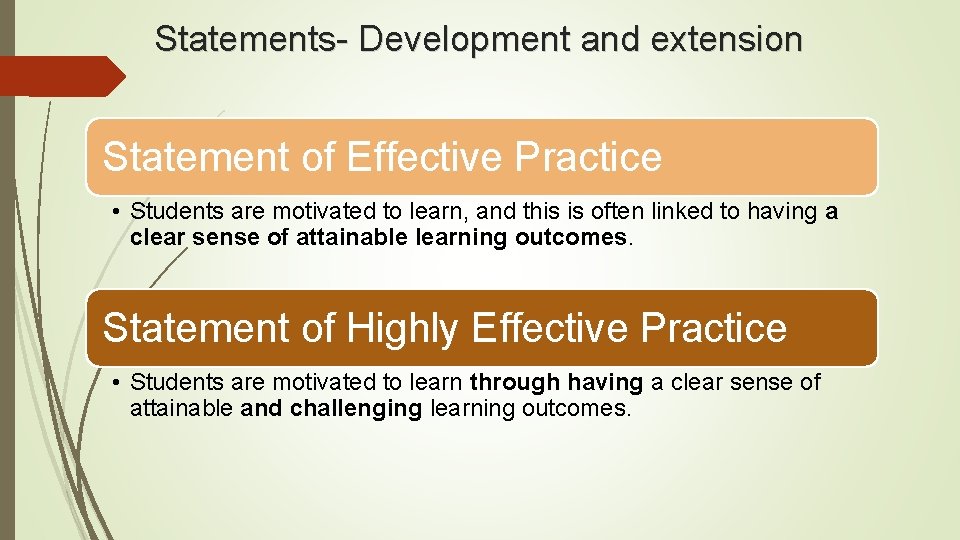 Statements- Development and extension

Statement of Effective Practice

• Students are motivated to learn, and this is often linked to having a clear sense of attainable learning outcomes.

Statement of Highly Effective Practice

• Students are motivated to learn through having a clear sense of attainable and challenging learning outcomes.